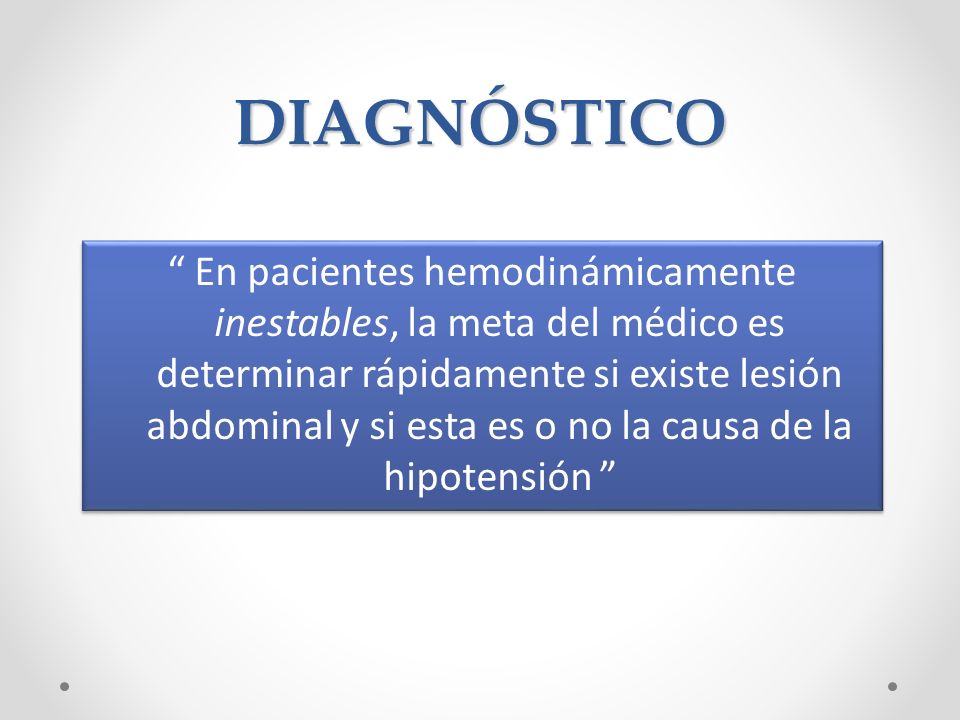 DIAGNÓSTICO

“ En pacientes hemodinámicamente inestables, la meta del médico es determinar rápidamente si existe lesión abdominal y si esta es o no la causa de la hipotensión ”